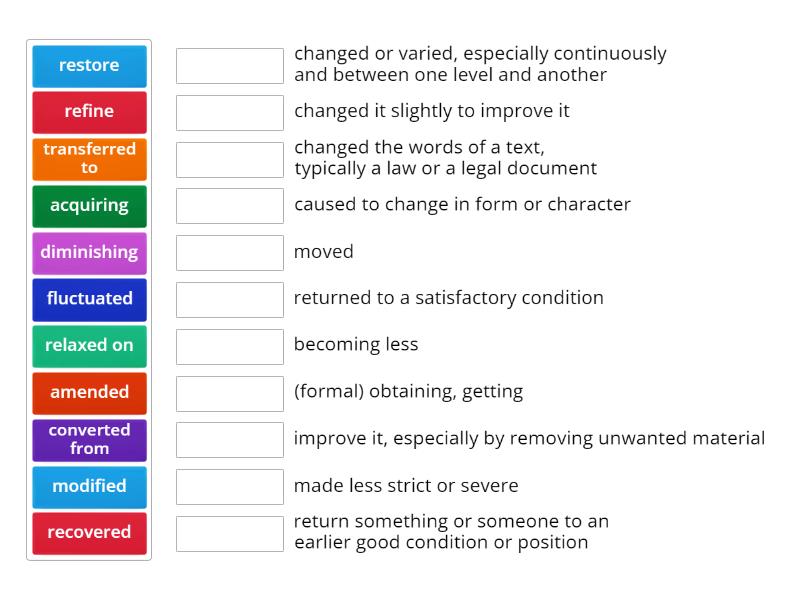 restore
refine
transferred to
acquiring
diminishing
fluctuated
relaxed on
amended
converted from
modified
recovered

changed or varied, especially continuously and between one level and another

changed it slightly to improve it

changed the words of a text, typically a law or a legal document

caused to change in form or character

moved

returned to a satisfactory condition

becoming less

(formal) obtaining, getting

improve it, especially by removing unwanted material

made less strict or severe

return something or someone to an earlier good condition or position